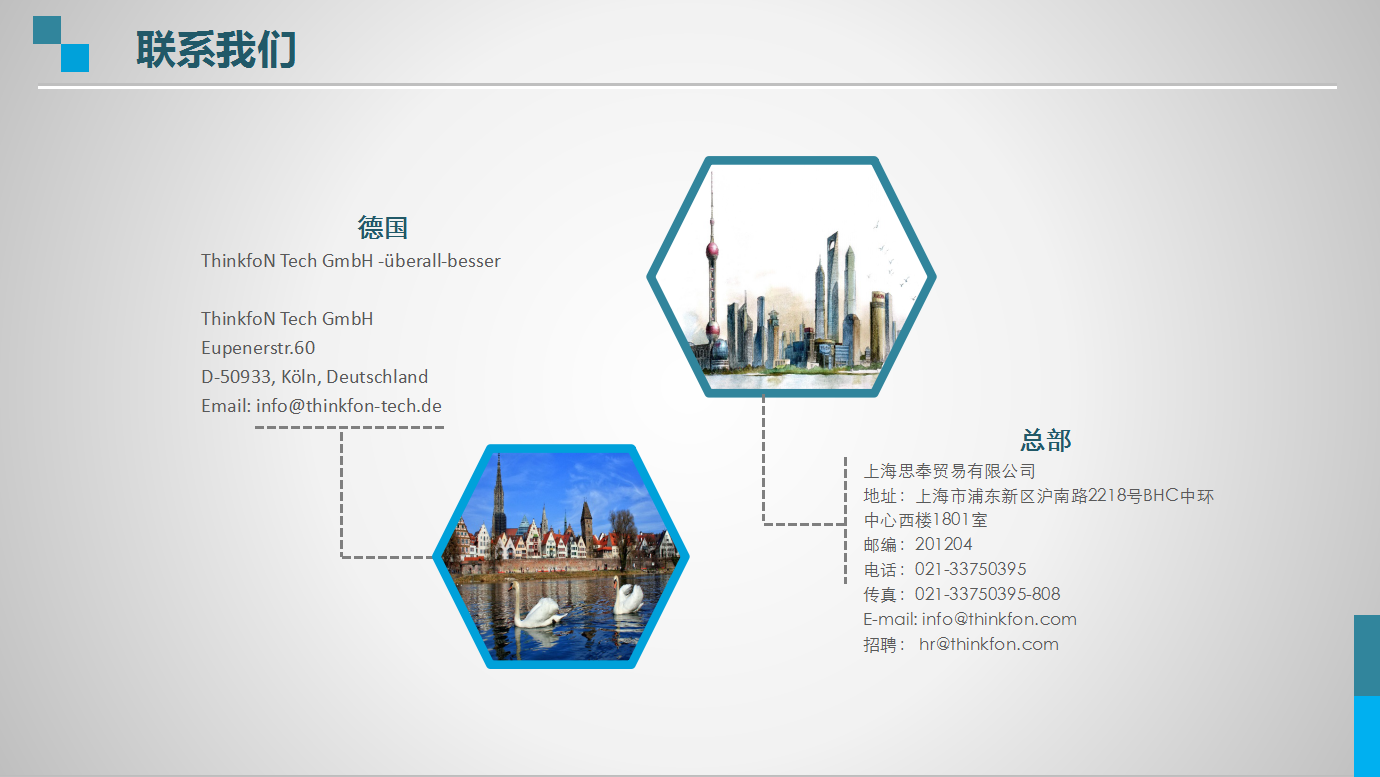 联系我们

德国
ThinkfoN Tech GmbH -überall-besser

ThinkfoN Tech GmbH
Eupenerstr.60
D-50933, Köln, Deutschland
Email: info@thinkfon-tech.de

总部
上海思奉贸易有限公司
地址：上海市浦东新区沪南路2218号BHC中环中心西楼1801室
邮编：201204
电话：021-33750395
传真：021-33750395-808
E-mail: info@thinkfon.com
招聘： hr@thinkfon.com